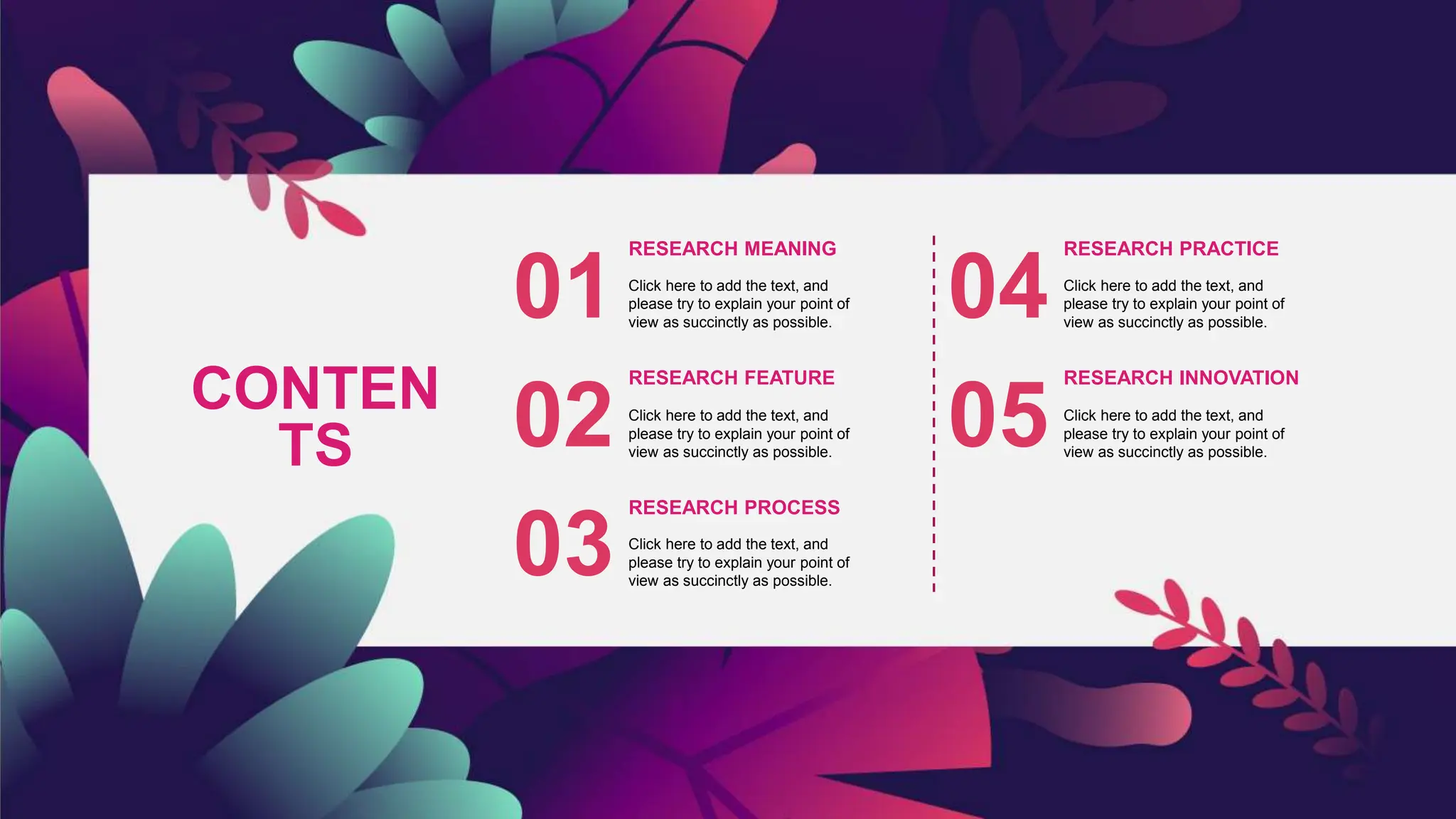 CONTEN
TS

01
RESEARCH MEANING
Click here to add the text, and please try to explain your point of view as succinctly as possible.

02
RESEARCH FEATURE
Click here to add the text, and please try to explain your point of view as succinctly as possible.

03
RESEARCH PROCESS
Click here to add the text, and please try to explain your point of view as succinctly as possible.

04
RESEARCH PRACTICE
Click here to add the text, and please try to explain your point of view as succinctly as possible.

05
RESEARCH INNOVATION
Click here to add the text, and please try to explain your point of view as succinctly as possible.